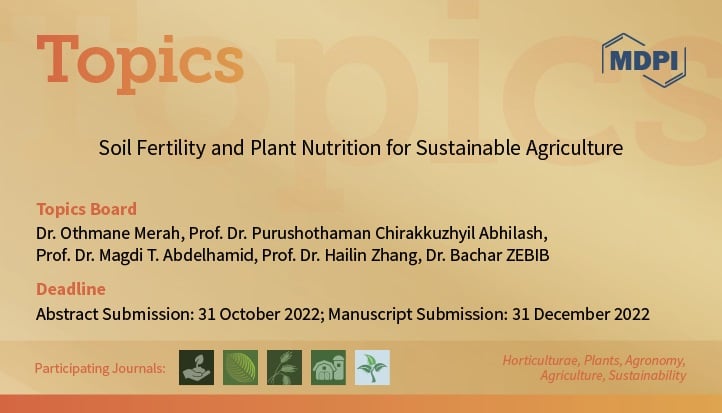 Topics

MDPI

Soil Fertility and Plant Nutrition for Sustainable Agriculture

Topics Board
Dr. Othmane Merah, Prof. Dr. Purushothaman Chirakkuzhyil Abhilash, Prof. Dr. Magdi T. Abdelhamid, Prof. Dr. Hailin Zhang, Dr. Bachar ZEBIB

Deadline
Abstract Submission: 31 October 2022; Manuscript Submission: 31 December 2022

Participating Journals:

Horticulturae, Plants, Agronomy, Agriculture, Sustainability